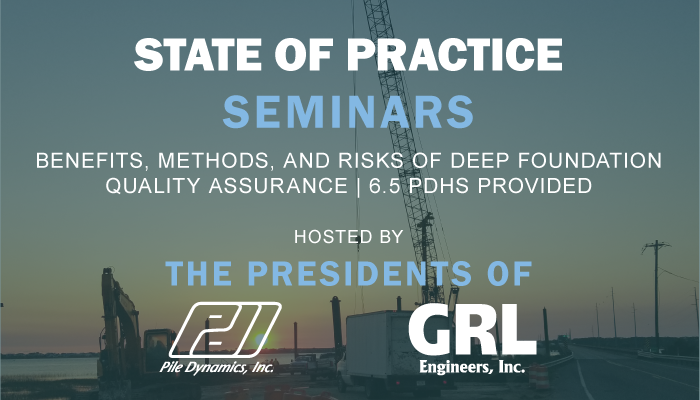 STATE OF PRACTICE
SEMINARS

BENEFITS, METHODS, AND RISKS OF DEEP FOUNDATION QUALITY ASSURANCE | 6.5 PDHS PROVIDED

HOSTED BY
THE PRESIDENTS OF

PDI
Pile Dynamics, Inc.

GRL
Engineers, Inc.